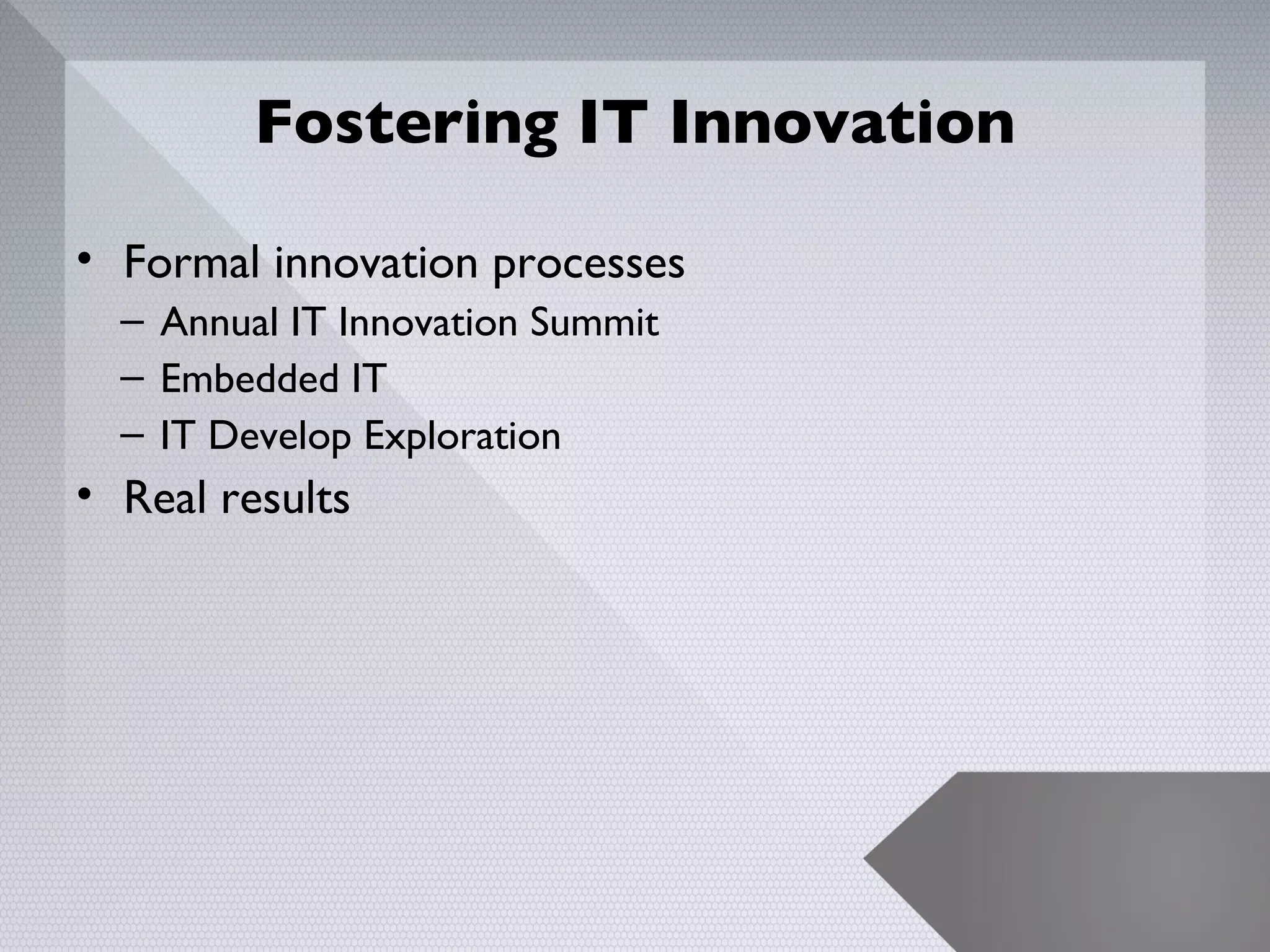 Fostering IT Innovation

• Formal innovation processes
  – Annual IT Innovation Summit
  – Embedded IT
  – IT Develop Exploration
• Real results